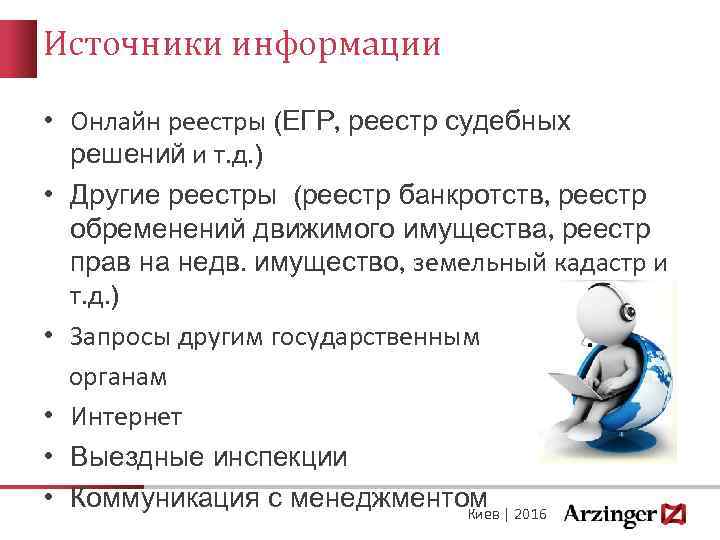 Источники информации

• Онлайн реестры (ЕГР, реестр судебных решений и т.д.)
• Другие реестры (реестр банкротств, реестр обременений движимого имущества, реестр прав на недв. имущество, земельный кадастр и т.д.)
• Запросы другим государственным органам
• Интернет
• Выездные инспекции
• Коммуникация с менеджментом

Киев | 2016

Arzinger